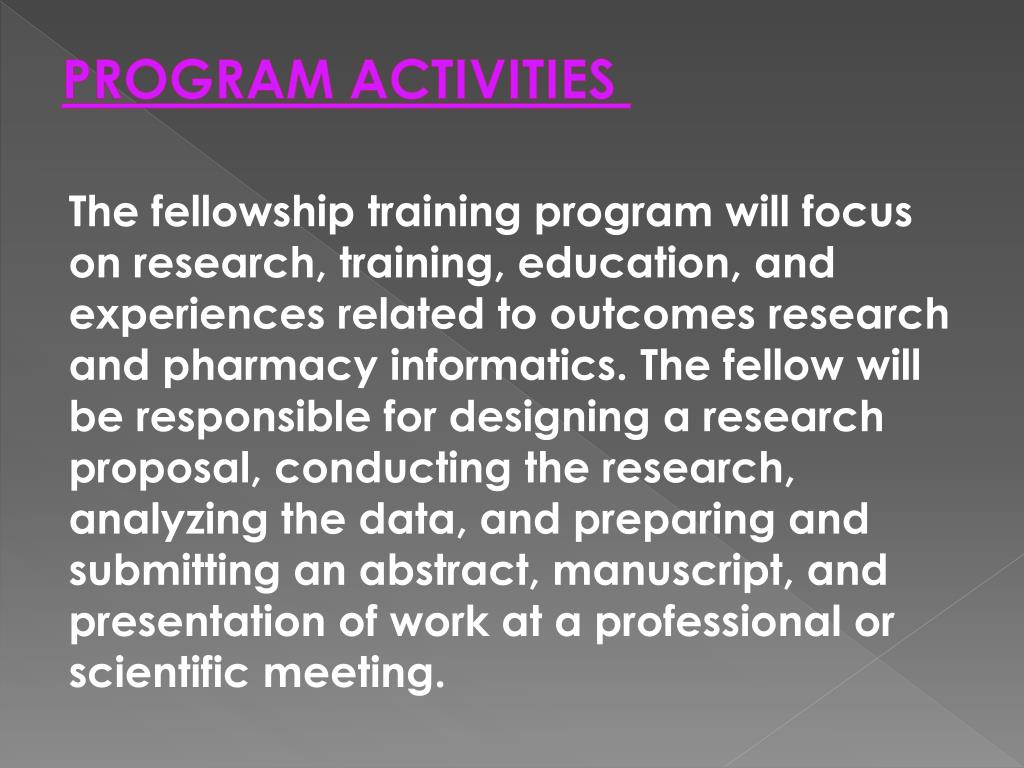 PROGRAM ACTIVITIES

The fellowship training program will focus on research, training, education, and experiences related to outcomes research and pharmacy informatics. The fellow will be responsible for designing a research proposal, conducting the research, analyzing the data, and preparing and submitting an abstract, manuscript, and presentation of work at a professional or scientific meeting.